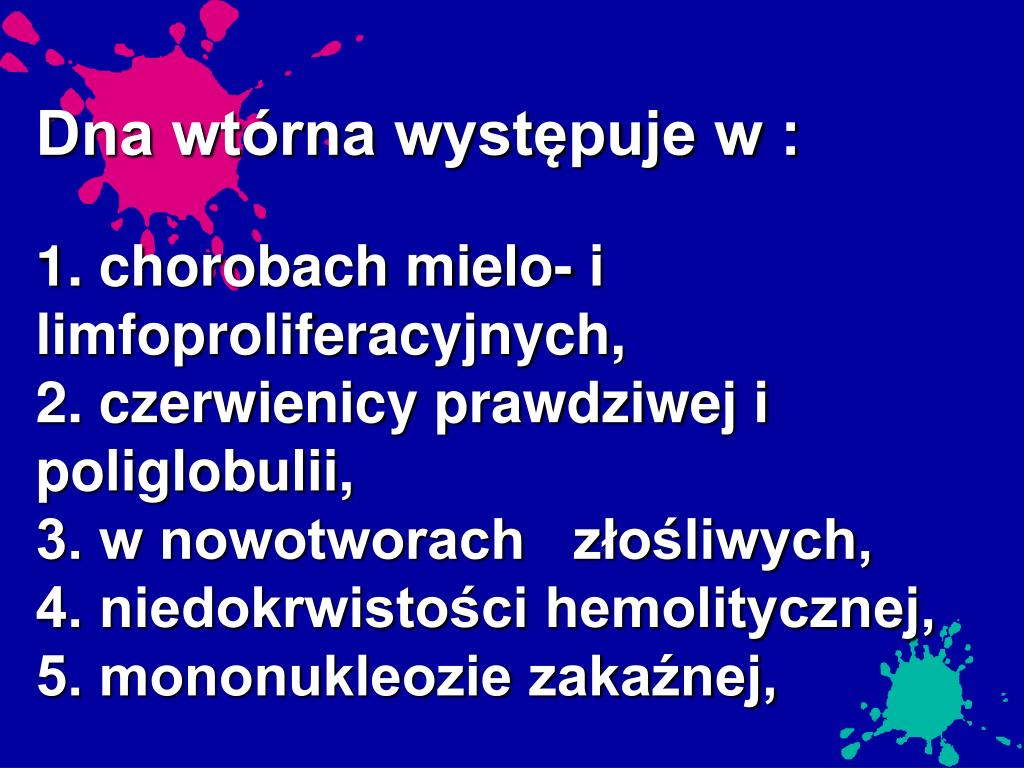 Dna wtórna występuje w :

1. chorobach mielo- i limfoproliferacyjnych,
2. czerwienicy prawdziwej i poliglobulii,
3. w nowotworach złośliwych,
4. niedokrwistości hemolitycznej,
5. mononukleozie zakaźnej,